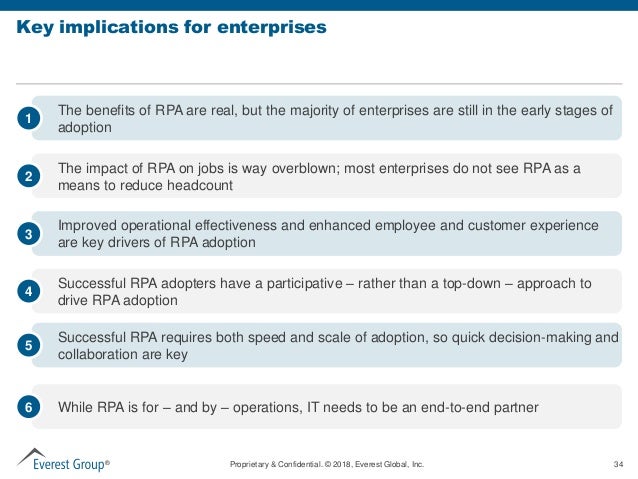 Key implications for enterprises

1 The benefits of RPA are real, but the majority of enterprises are still in the early stages of adoption

2 The impact of RPA on jobs is way overblown; most enterprises do not see RPA as a means to reduce headcount

3 Improved operational effectiveness and enhanced employee and customer experience are key drivers of RPA adoption

4 Successful RPA adopters have a participative – rather than a top-down – approach to drive RPA adoption

5 Successful RPA requires both speed and scale of adoption, so quick decision-making and collaboration are key

6 While RPA is for – and by – operations, IT needs to be an end-to-end partner

Everest Group®

Proprietary & Confidential. © 2018, Everest Global, Inc.

34